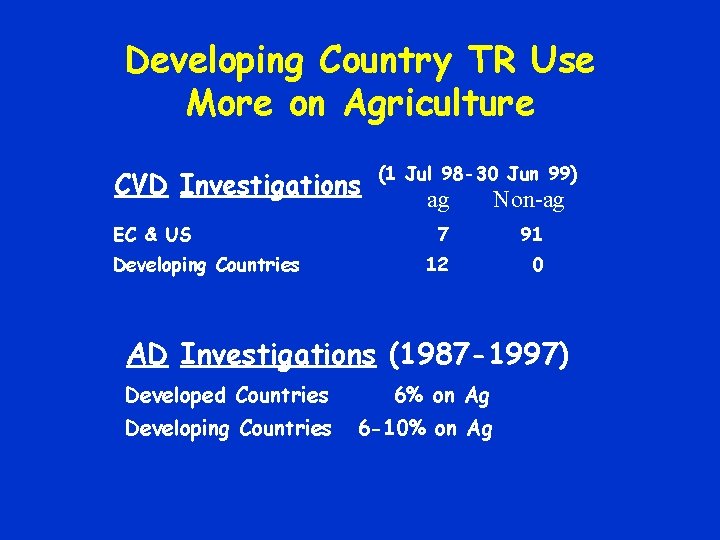 Developing Country TR Use More on Agriculture

CVD Investigations (1 Jul 98-30 Jun 99)

| | ag | Non-ag |
|---|---|---|
| EC & US | 7 | 91 |
| Developing Countries | 12 | 0 |

AD Investigations (1987-1997)

Developed Countries 6% on Ag

Developing Countries 6-10% on Ag